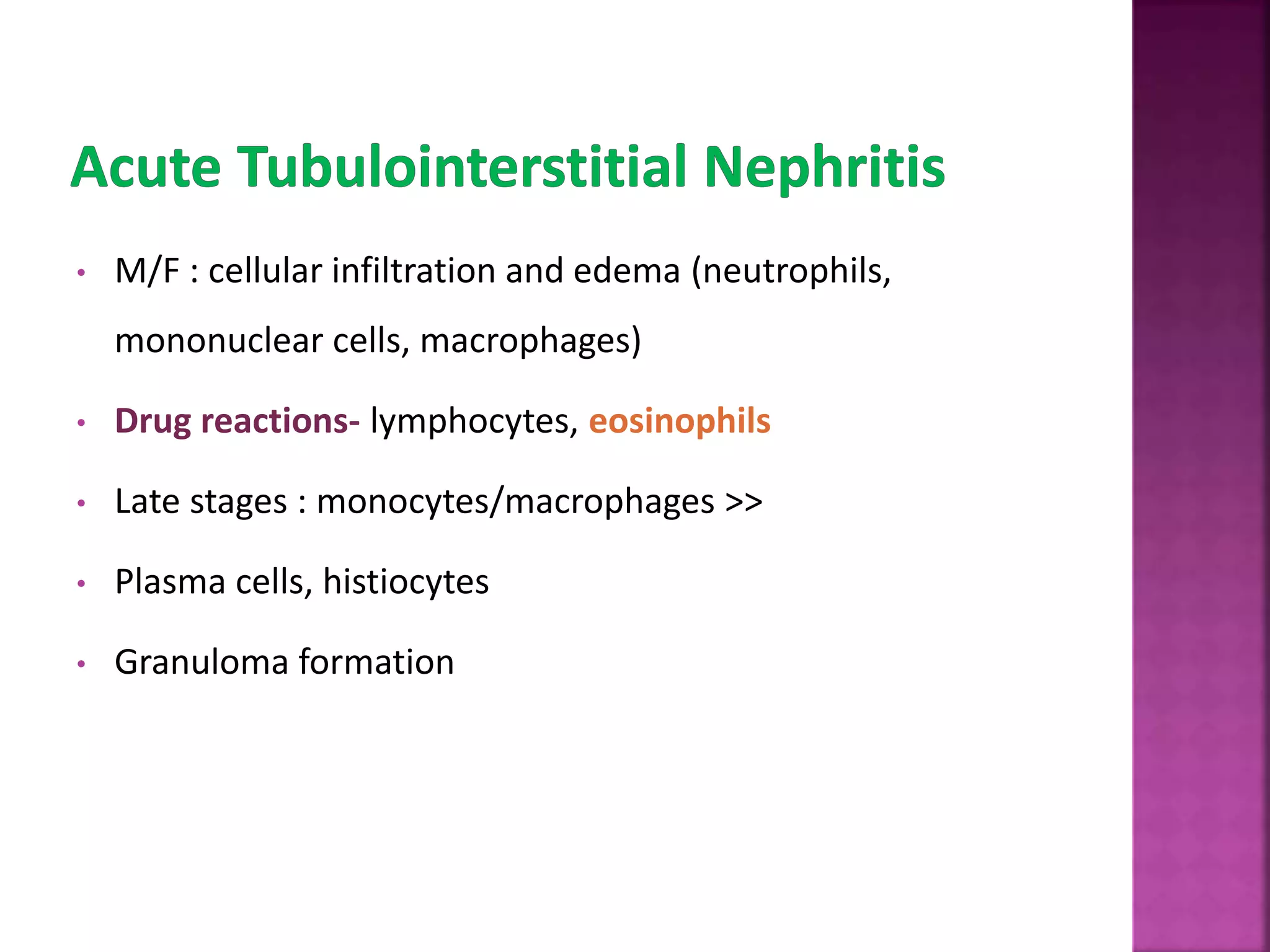 Acute Tubulointerstitial Nephritis

• M/F : cellular infiltration and edema (neutrophils, mononuclear cells, macrophages)

• Drug reactions- lymphocytes, eosinophils

• Late stages : monocytes/macrophages >>

• Plasma cells, histiocytes

• Granuloma formation